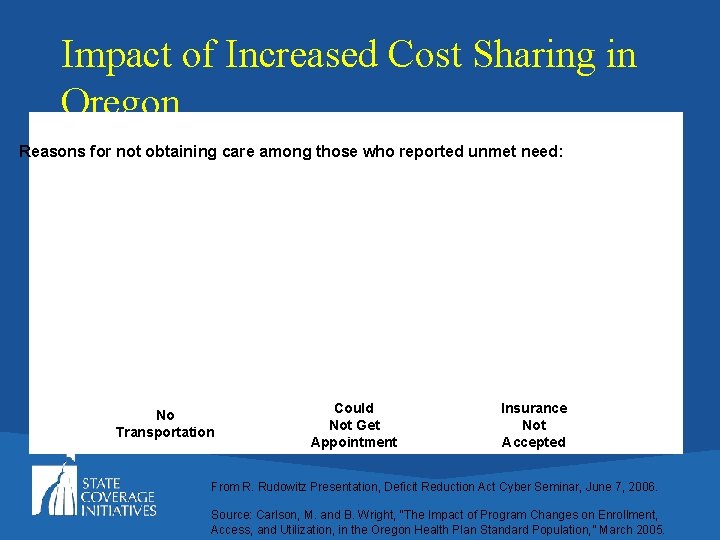 Impact of Increased Cost Sharing in Oregon

Reasons for not obtaining care among those who reported unmet need:

No Transportation

Could Not Get Appointment

Insurance Not Accepted

STATE COVERAGE INITIATIVES

From R. Rudowitz Presentation, Deficit Reduction Act Cyber Seminar, June 7, 2006.

Source: Carlson, M. and B. Wright, "The Impact of Program Changes on Enrollment, Access, and Utilization, in the Oregon Health Plan Standard Population," March 2005.